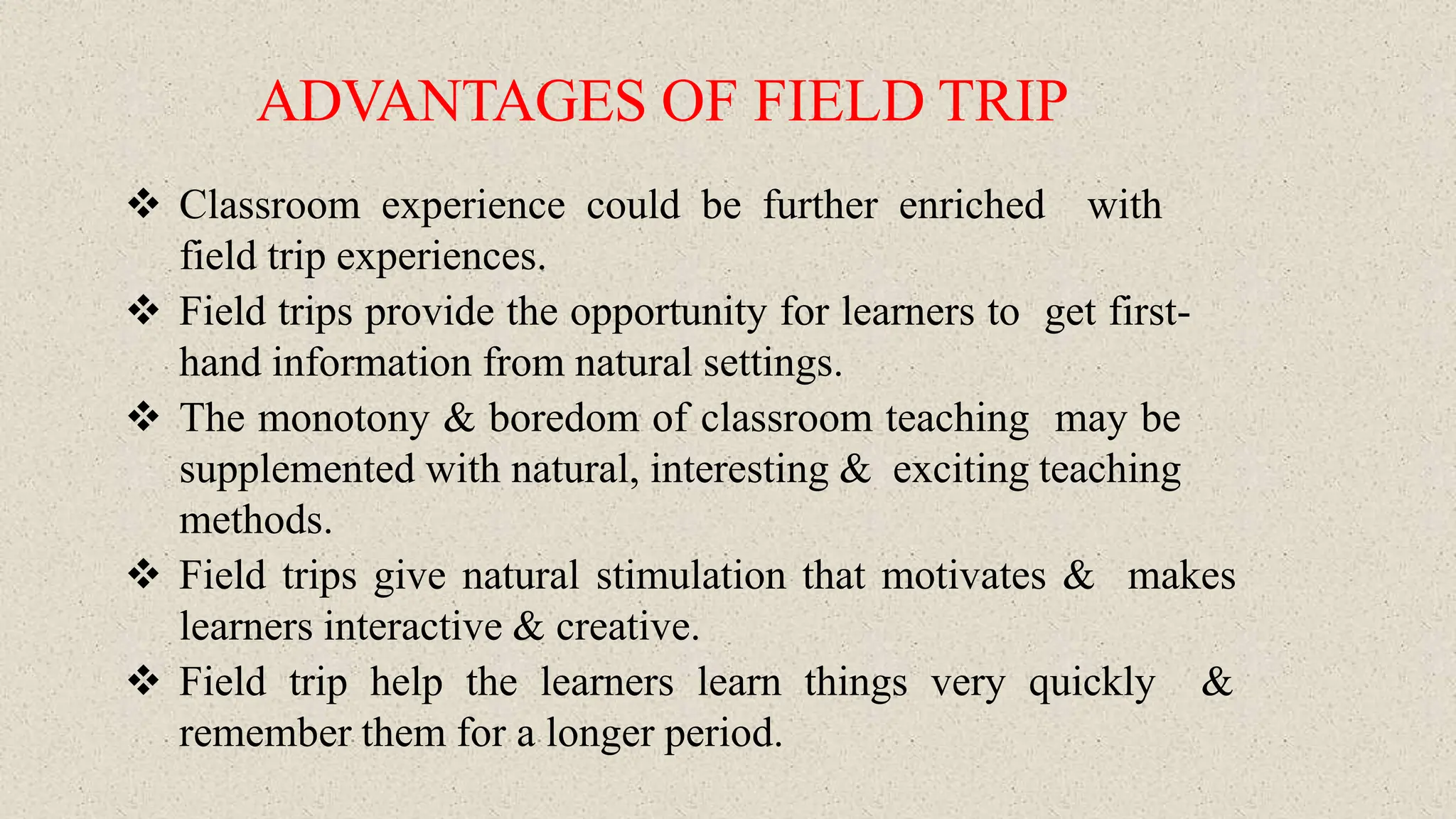 ADVANTAGES OF FIELD TRIP

❖ Classroom experience could be further enriched with field trip experiences.

❖ Field trips provide the opportunity for learners to get first-hand information from natural settings.

❖ The monotony & boredom of classroom teaching may be supplemented with natural, interesting & exciting teaching methods.

❖ Field trips give natural stimulation that motivates & makes learners interactive & creative.

❖ Field trip help the learners learn things very quickly & remember them for a longer period.